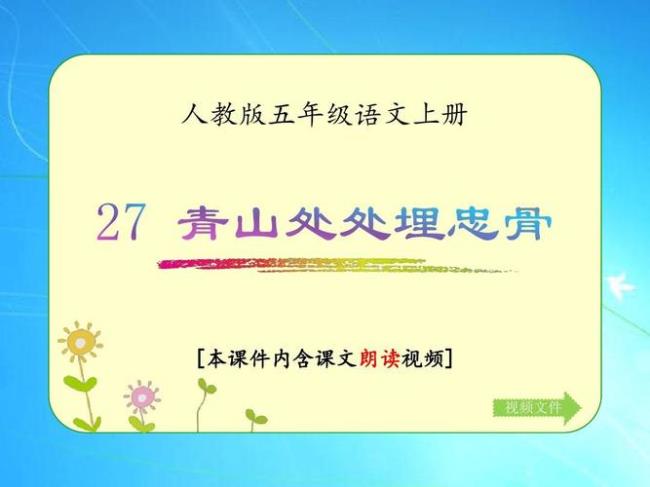 人教版五年级语文上册

27 青山处处埋忠骨

[本课件内含课文朗读视频]

视频文件